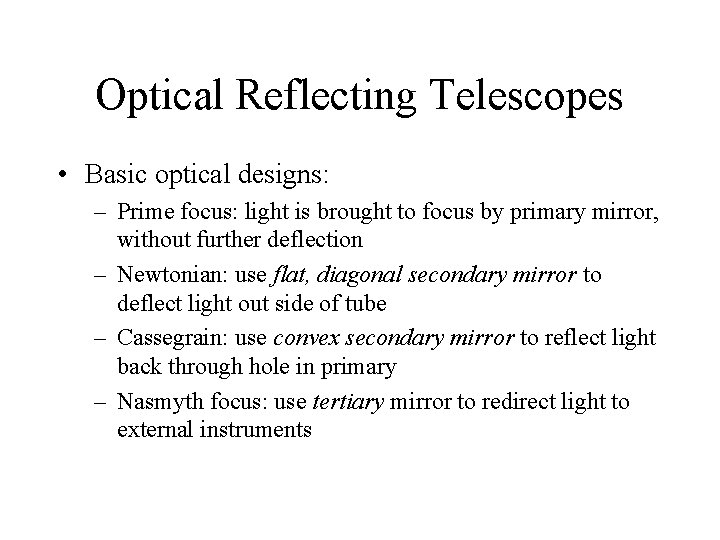 Optical Reflecting Telescopes

• Basic optical designs:

– Prime focus: light is brought to focus by primary mirror, without further deflection

– Newtonian: use flat, diagonal secondary mirror to deflect light out side of tube

– Cassegrain: use convex secondary mirror to reflect light back through hole in primary

– Nasmyth focus: use tertiary mirror to redirect light to external instruments